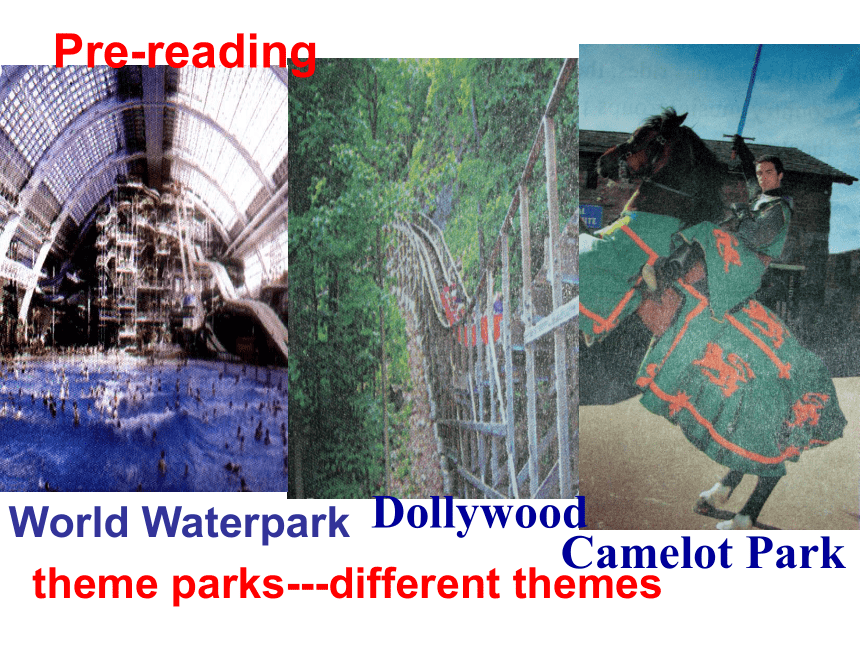 Pre-reading

World Waterpark

Dollywood

Camelot Park

theme parks---different themes